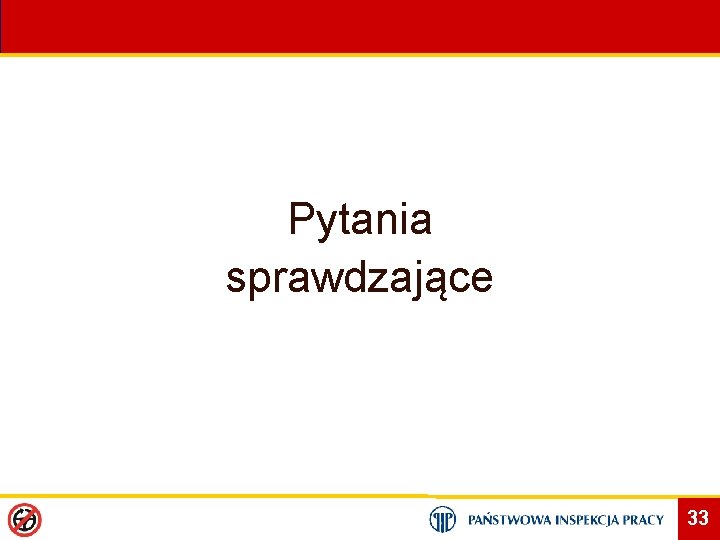 Pytania sprawdzające

PAŃSTWOWA INSPEKCJA PRACY

33